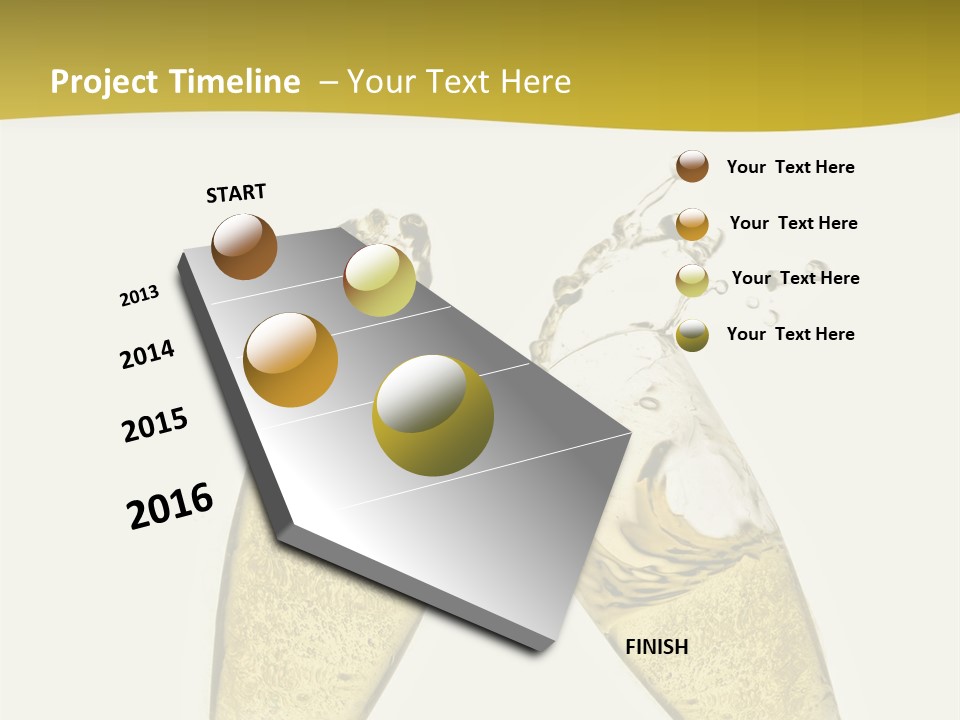 Project Timeline – Your Text Here

START

2013

2014

2015

2016

FINISH

Your Text Here

Your Text Here

Your Text Here

Your Text Here